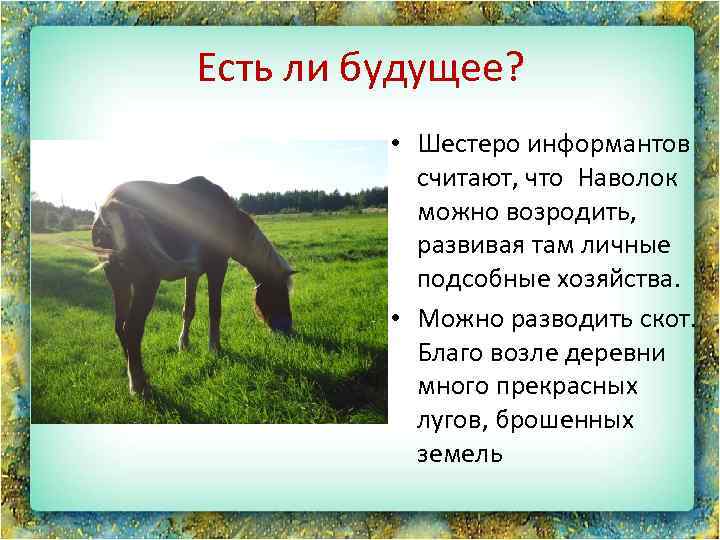 Есть ли будущее?

• Шестеро информантов считают, что Наволок можно возродить, развивая там личные подсобные хозяйства.

• Можно разводить скот. Благо возле деревни много прекрасных лугов, брошенных земель